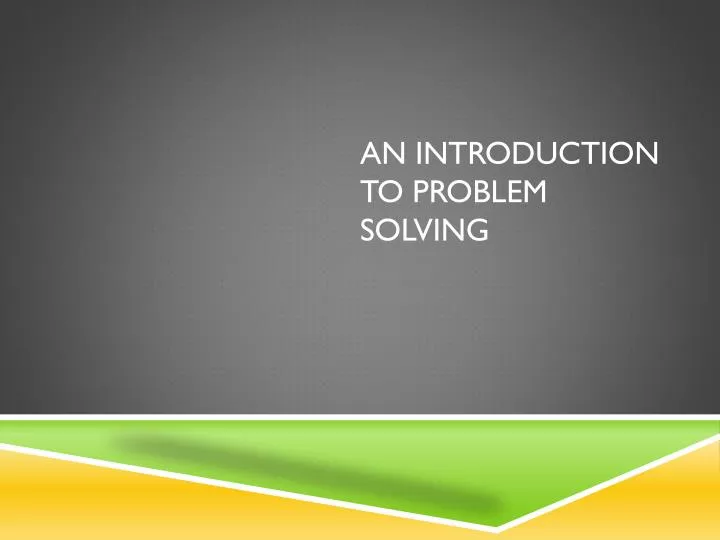 AN INTRODUCTION TO PROBLEM SOLVING